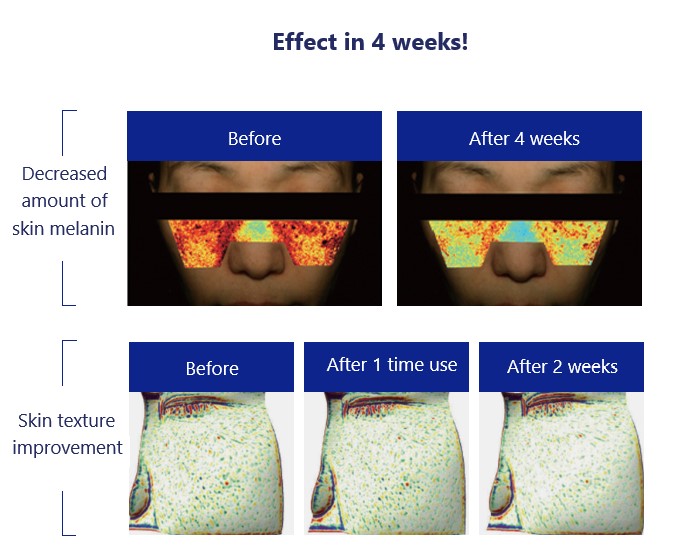 Effect in 4 weeks!

Decreased amount of skin melanin

Before

After 4 weeks

Skin texture improvement

Before

After 1 time use

After 2 weeks